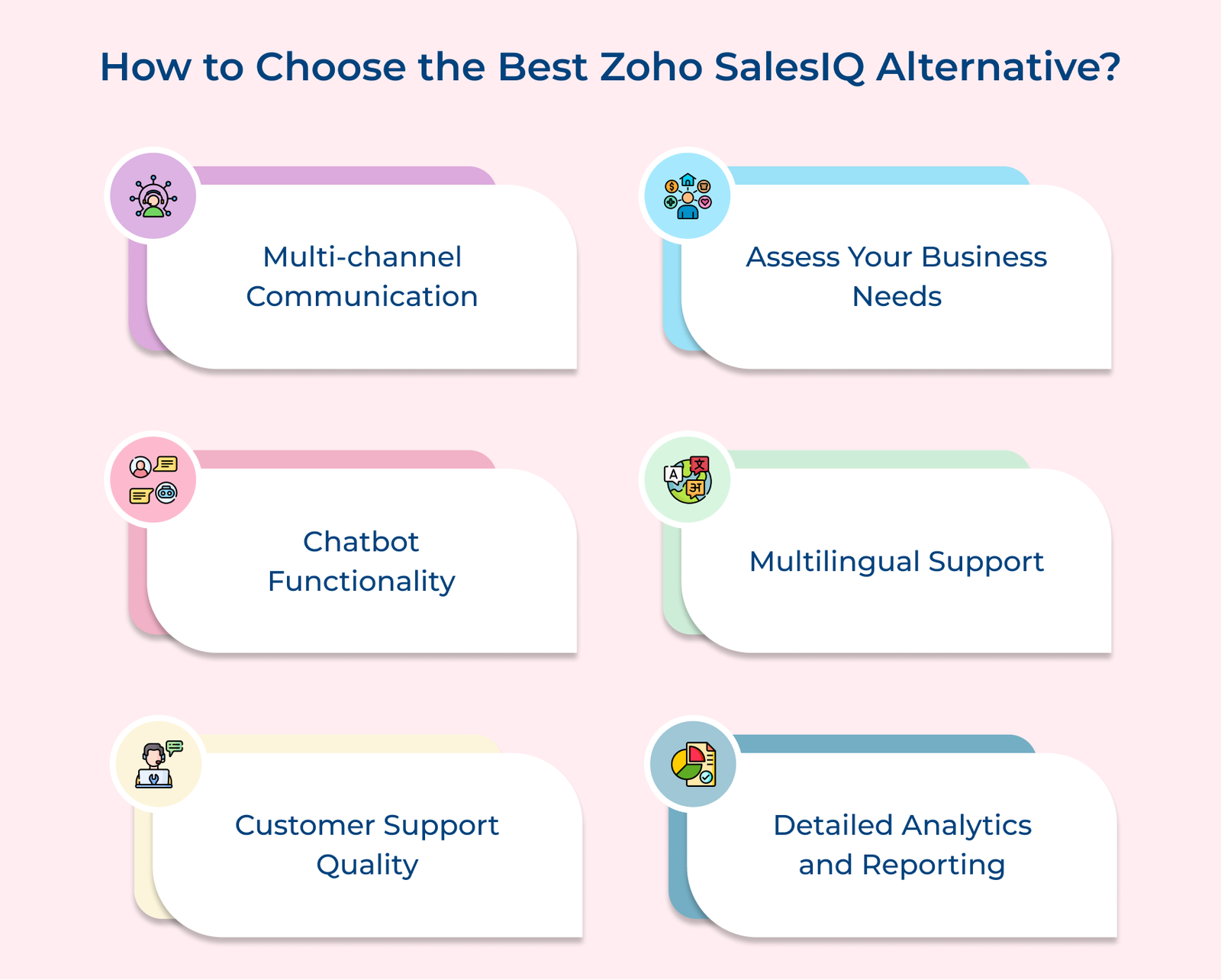 How to Choose the Best Zoho SalesIQ Alternative?

Multi-channel Communication

Assess Your Business Needs

Chatbot Functionality

Multilingual Support

Customer Support Quality

Detailed Analytics and Reporting